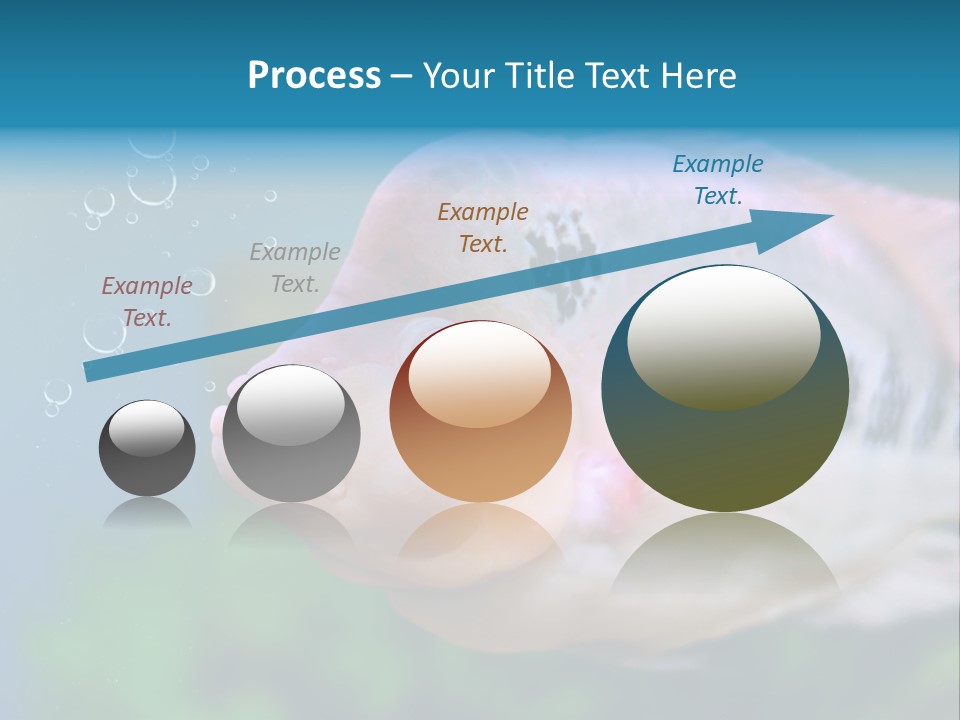 Process – Your Title Text Here

Example Text.

Example Text.

Example Text.

Example Text.